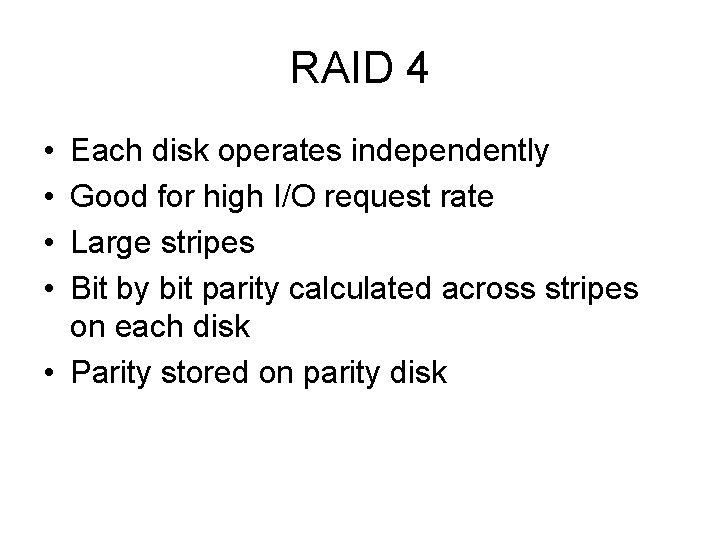 RAID 4

• Each disk operates independently
• Good for high I/O request rate
• Large stripes
• Bit by bit parity calculated across stripes on each disk
• Parity stored on parity disk